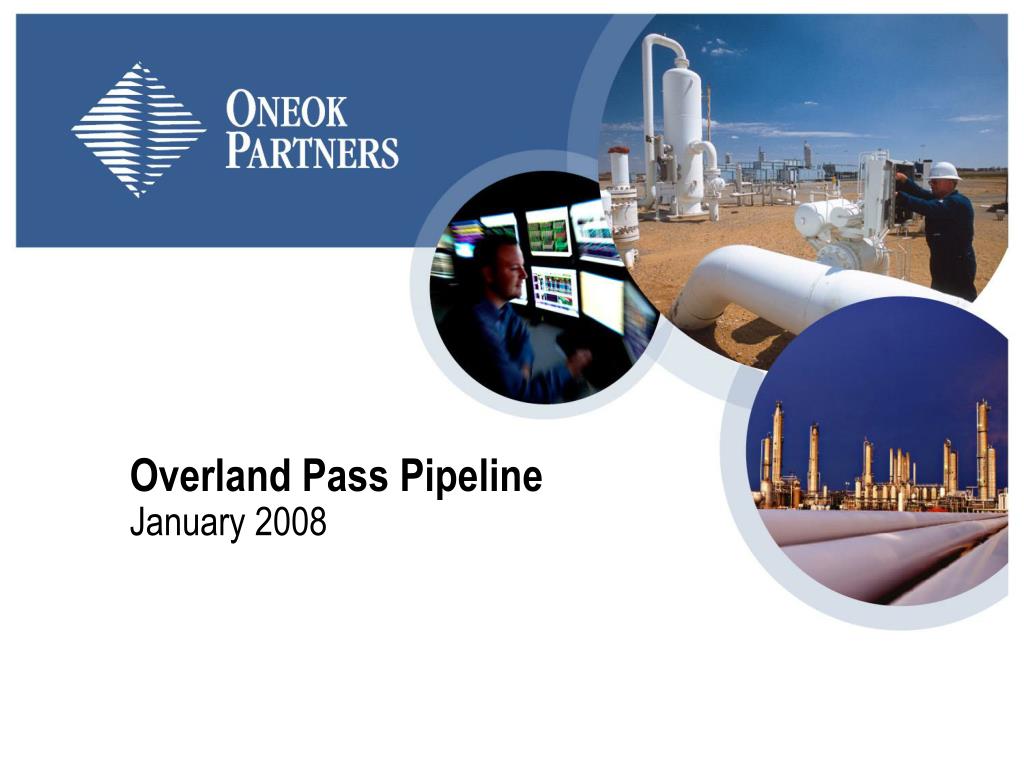 ONEOK PARTNERS

Overland Pass Pipeline
January 2008